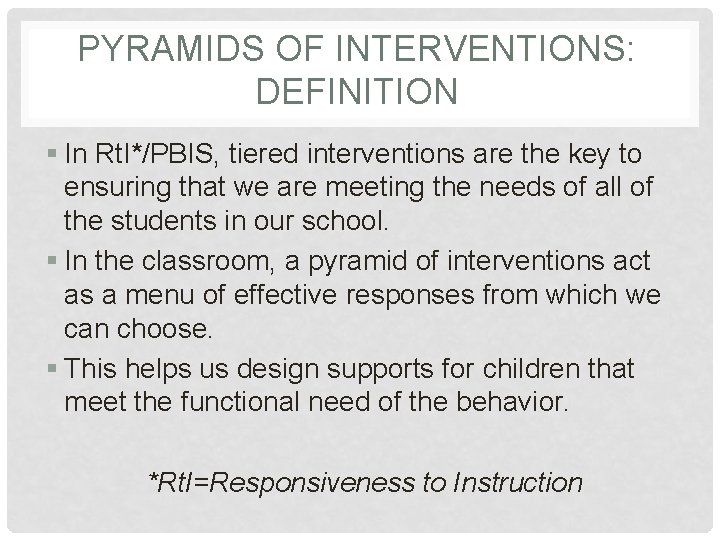 PYRAMIDS OF INTERVENTIONS: DEFINITION

▪ In RtI*/PBIS, tiered interventions are the key to ensuring that we are meeting the needs of all of the students in our school.

▪ In the classroom, a pyramid of interventions act as a menu of effective responses from which we can choose.

▪ This helps us design supports for children that meet the functional need of the behavior.

*RtI=Responsiveness to Instruction